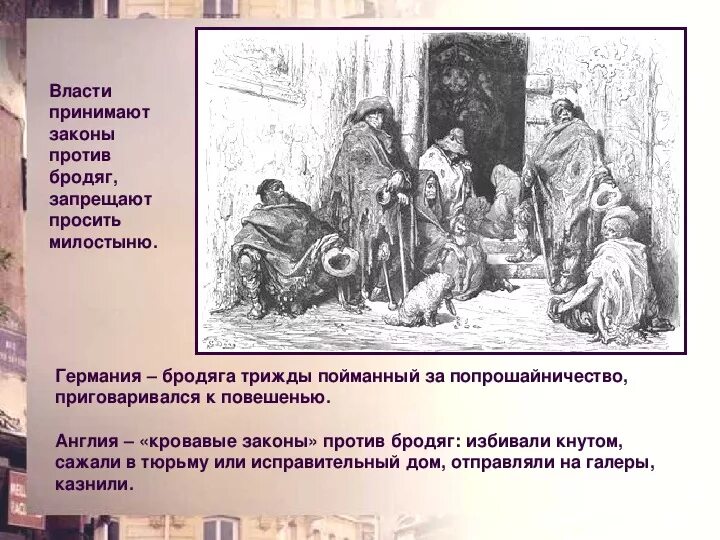 Власти принимают законы против бродяг, запрещают просить милостыню.

Германия – бродяга трижды пойманный за попрошайничество, приговаривался к повешенью.

Англия – «кровавые законы» против бродяг: избивали кнутом, сажали в тюрьму или исправительный дом, отправляли на галеры, казнили.